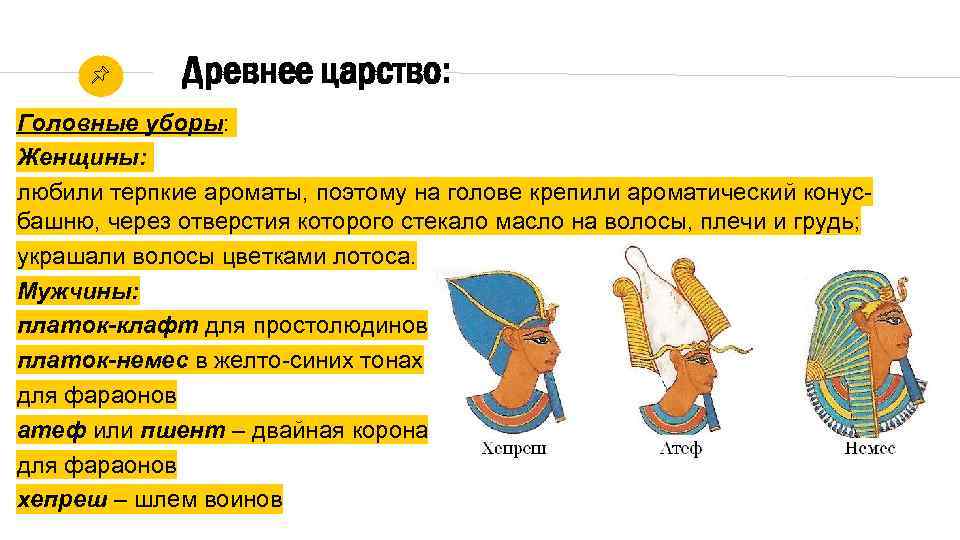 Древнее царство:

Головные уборы:
Женщины:
любили терпкие ароматы, поэтому на голове крепили ароматический конус-башню, через отверстия которого стекало масло на волосы, плечи и грудь; украшали волосы цветками лотоса.
Мужчины:
платок-клафт для простолюдинов
платок-немес в желто-синих тонах для фараонов
атеф или пшент – двайная корона для фараонов
хепреш – шлем воинов

Хепреш
Атеф
Немес